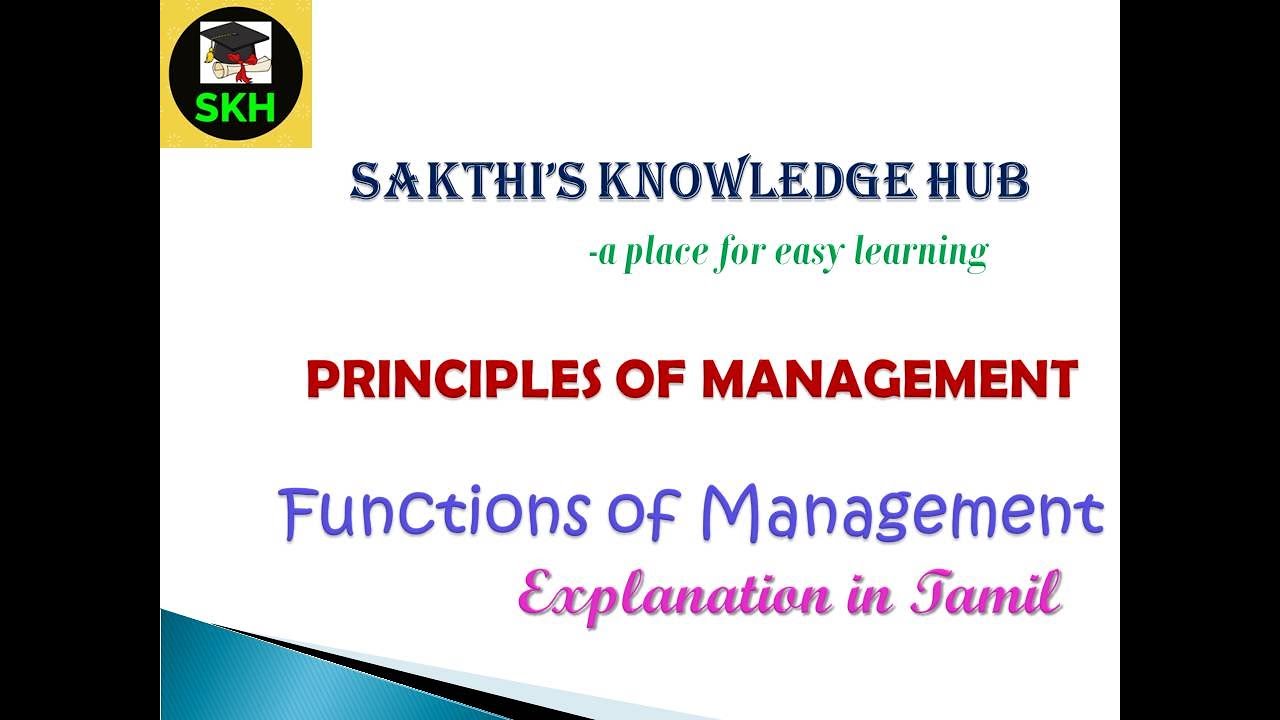 SKH

SAKTHI'S KNOWLEDGE HUB

-a place for easy learning

PRINCIPLES OF MANAGEMENT

Functions of Management

Explanation in Tamil